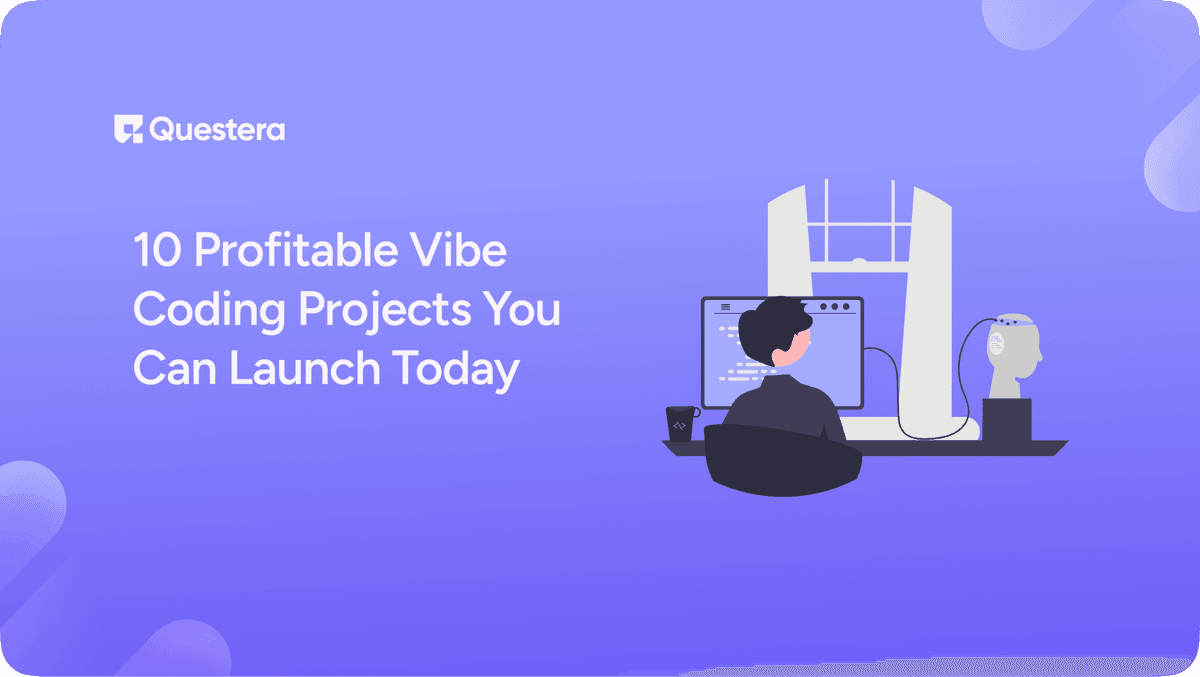 Questera

10 Profitable Vibe Coding Projects You Can Launch Today